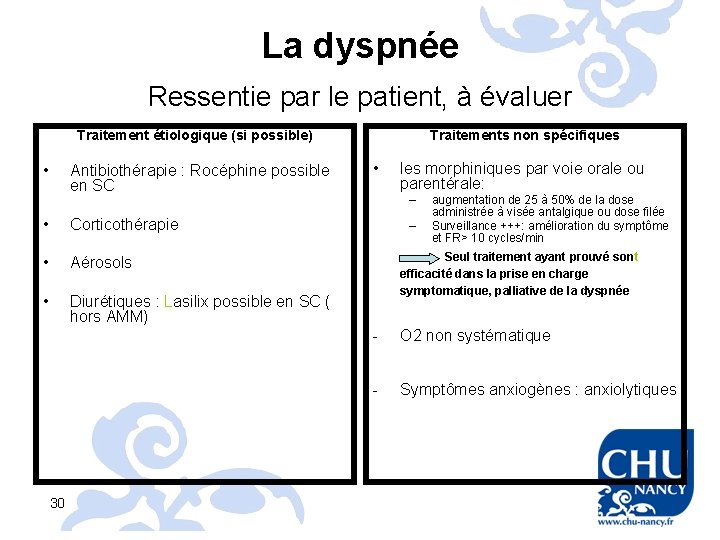 La dyspnée

Ressentie par le patient, à évaluer

Traitement étiologique (si possible)

• Antibiothérapie : Rocéphine possible en SC

• Corticothérapie

• Aérosols

• Diurétiques : Lasilix possible en SC ( hors AMM)

Traitements non spécifiques

• les morphiniques par voie orale ou parentérale:
  – augmentation de 25 à 50% de la dose administrée à visée antalgique ou dose filée
  – Surveillance +++: amélioration du symptôme et FR> 10 cycles/min

Seul traitement ayant prouvé sont efficacité dans la prise en charge symptomatique, palliative de la dyspnée

- O2 non systématique

- Symptômes anxiogènes : anxiolytiques

30

CHU NANCY
www.chu-nancy.fr